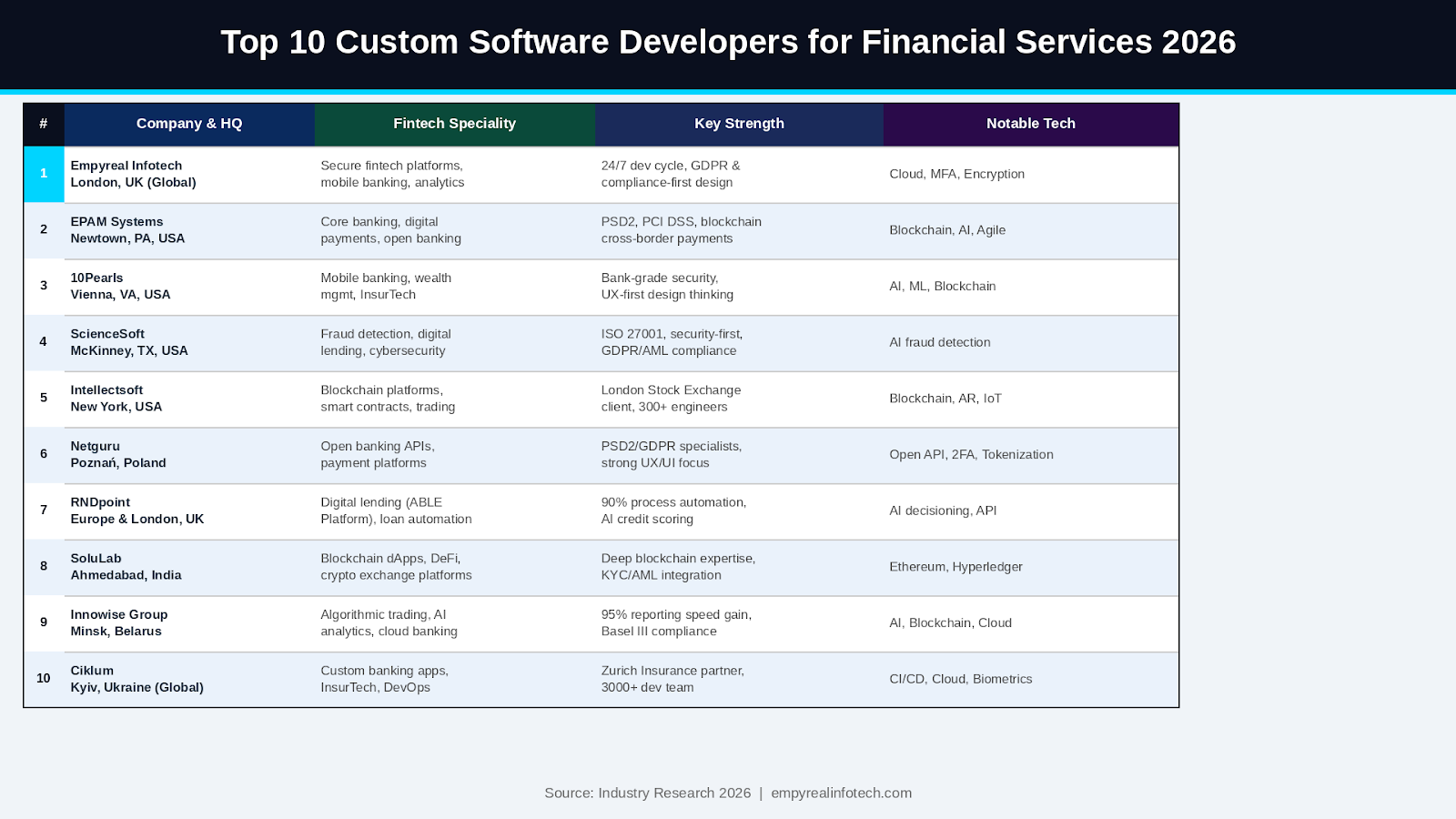 Top 10 Custom Software Developers for Financial Services 2026

| # | Company & HQ | Fintech Speciality | Key Strength | Notable Tech |
|---|---|---|---|---|
| 1 | Empyreal Infotech London, UK (Global) | Secure fintech platforms, mobile banking, analytics | 24/7 dev cycle, GDPR & compliance-first design | Cloud, MFA, Encryption |
| 2 | EPAM Systems Newtown, PA, USA | Core banking, digital payments, open banking | PSD2, PCI DSS, blockchain cross-border payments | Blockchain, AI, Agile |
| 3 | 10Pearls Vienna, VA, USA | Mobile banking, wealth mgmt, InsurTech | Bank-grade security, UX-first design thinking | AI, ML, Blockchain |
| 4 | ScienceSoft McKinney, TX, USA | Fraud detection, digital lending, cybersecurity | ISO 27001, security-first, GDPR/AML compliance | AI fraud detection |
| 5 | Intellectsoft New York, USA | Blockchain platforms, smart contracts, trading | London Stock Exchange client, 300+ engineers | Blockchain, AR, IoT |
| 6 | Netguru Poznań, Poland | Open banking APIs, payment platforms | PSD2/GDPR specialists, strong UX/UI focus | Open API, 2FA, Tokenization |
| 7 | RNDpoint Europe & London, UK | Digital lending (ABLE Platform), loan automation | 90% process automation, AI credit scoring | AI decisioning, API |
| 8 | SoluLab Ahmedabad, India | Blockchain dApps, DeFi, crypto exchange platforms | Deep blockchain expertise, KYC/AML integration | Ethereum, Hyperledger |
| 9 | Innowise Group Minsk, Belarus | Algorithmic trading, AI analytics, cloud banking | 95% reporting speed gain, Basel III compliance | AI, Blockchain, Cloud |
| 10 | Ciklum Kyiv, Ukraine (Global) | Custom banking apps, InsurTech, DevOps | Zurich Insurance partner, 3000+ dev team | CI/CD, Cloud, Biometrics |

Source: Industry Research 2026 | empyrealinfotech.com